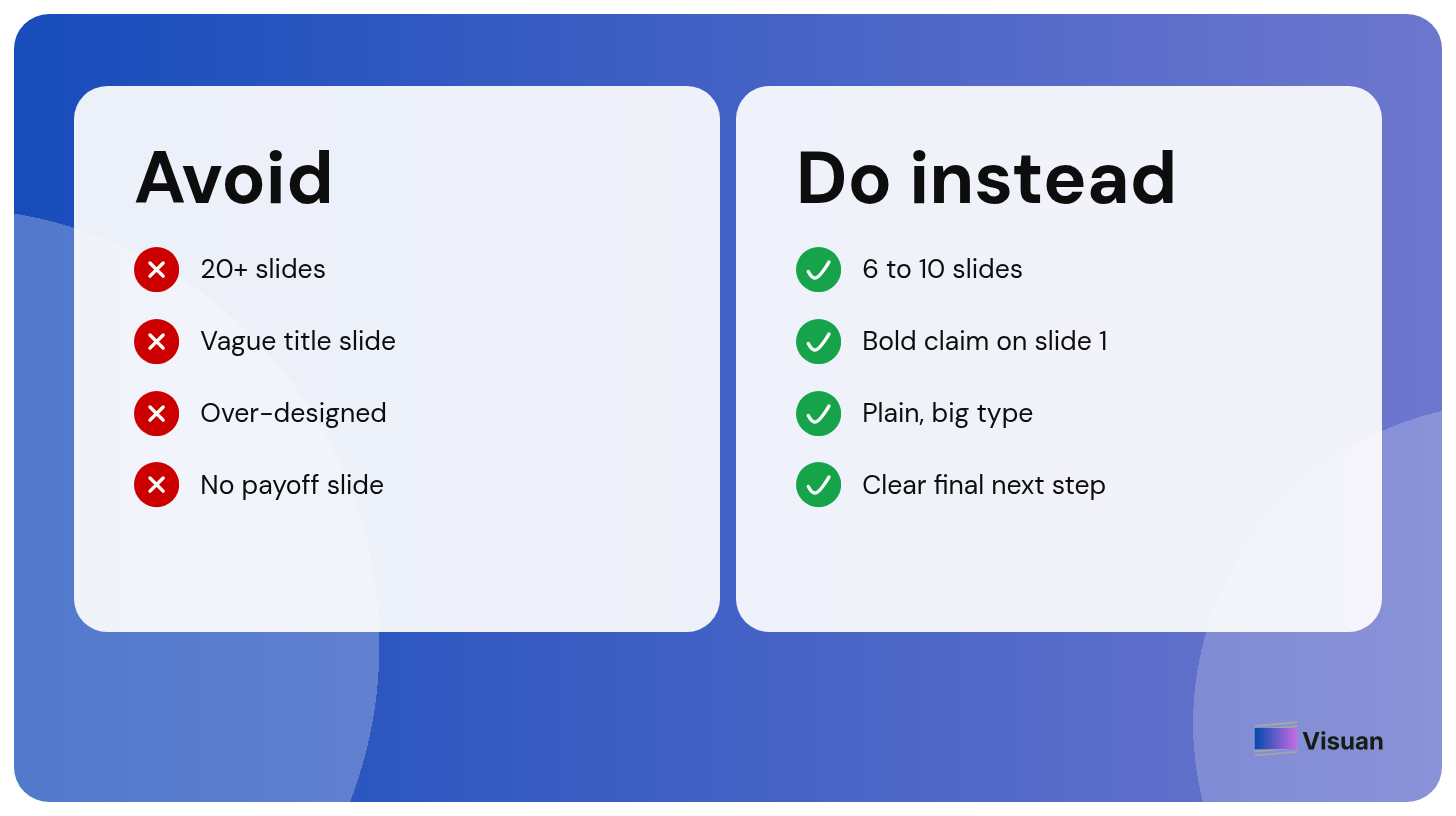 Avoid

20+ slides

Vague title slide

Over-designed

No payoff slide

Do instead

6 to 10 slides

Bold claim on slide 1

Plain, big type

Clear final next step

Visuan